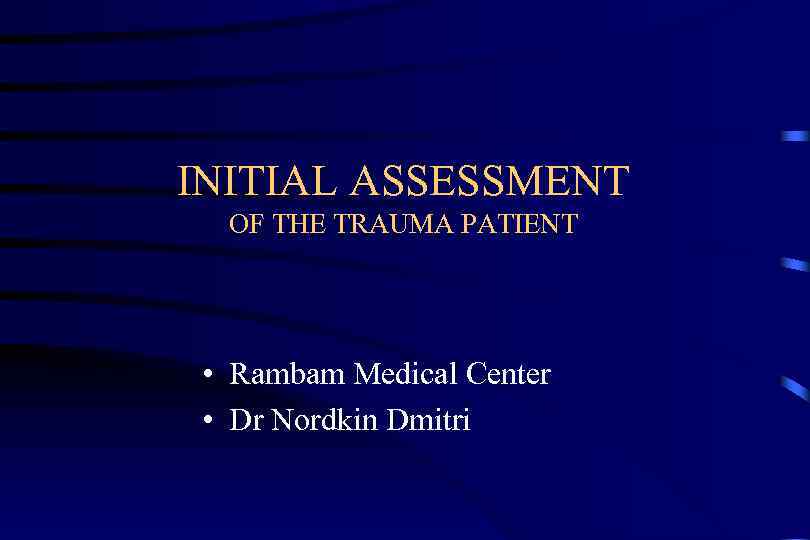 INITIAL ASSESSMENT
OF THE TRAUMA PATIENT

• Rambam Medical Center
• Dr Nordkin Dmitri